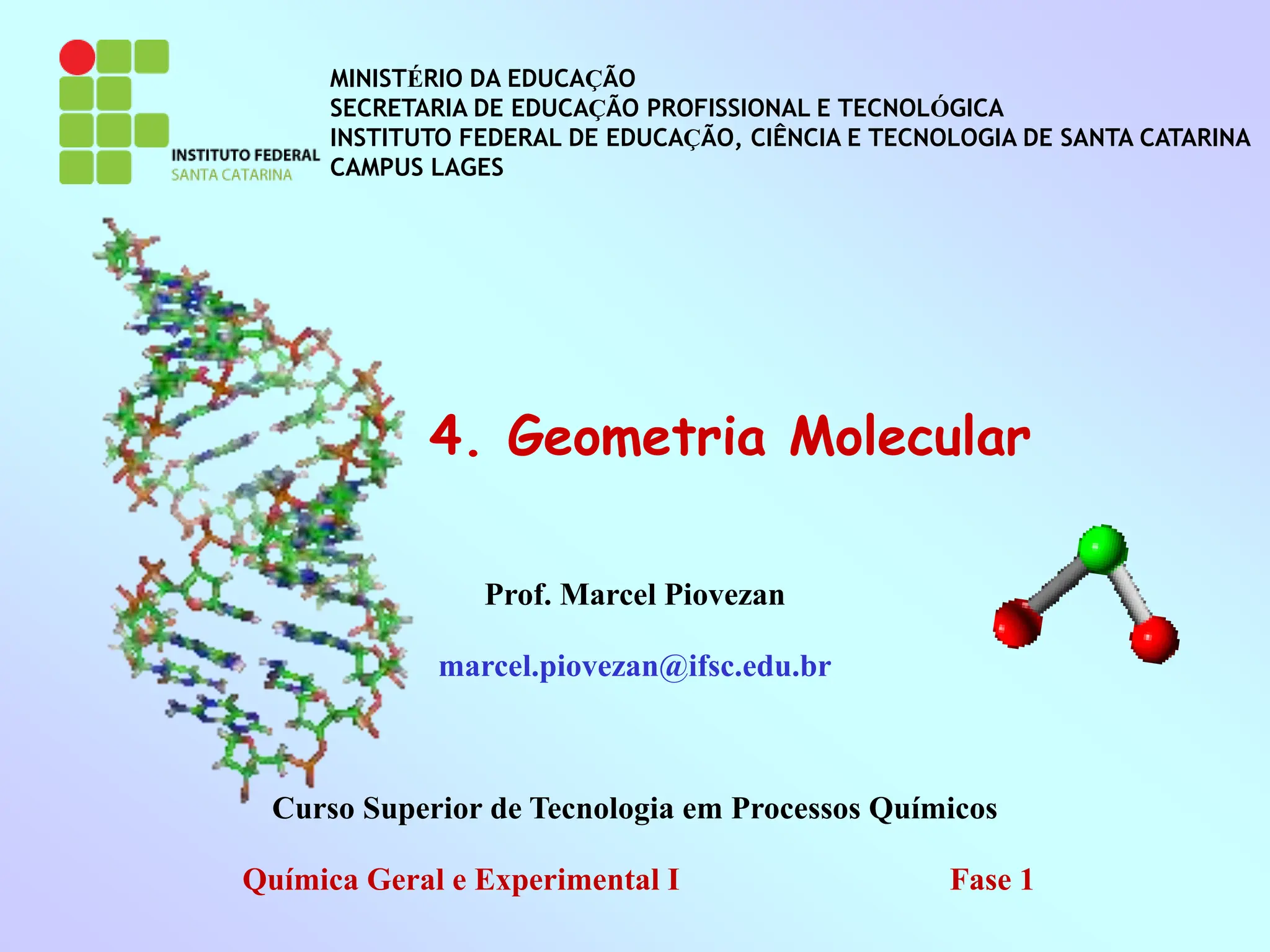 INSTITUTO FEDERAL
SANTA CATARINA

MINISTÉRIO DA EDUCAÇÃO
SECRETARIA DE EDUCAÇÃO PROFISSIONAL E TECNOLÓGICA
INSTITUTO FEDERAL DE EDUCAÇÃO, CIÊNCIA E TECNOLOGIA DE SANTA CATARINA
CAMPUS LAGES

4. Geometria Molecular

Prof. Marcel Piovezan

marcel.piovezan@ifsc.edu.br

Curso Superior de Tecnologia em Processos Químicos

Química Geral e Experimental I

Fase 1